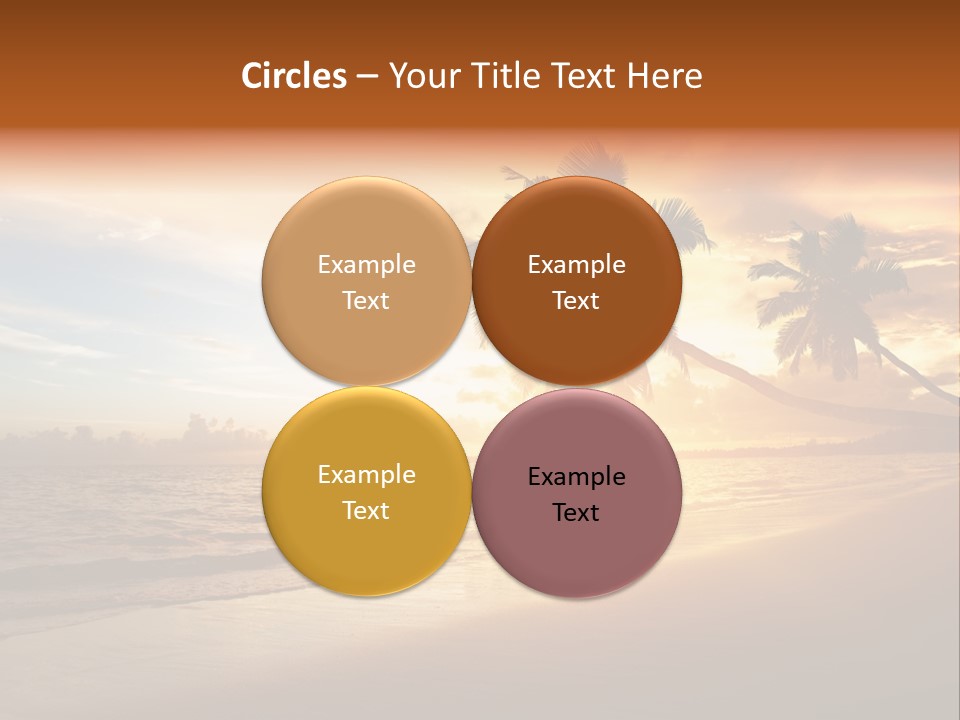 Circles – Your Title Text Here

Example Text

Example Text

Example Text

Example Text